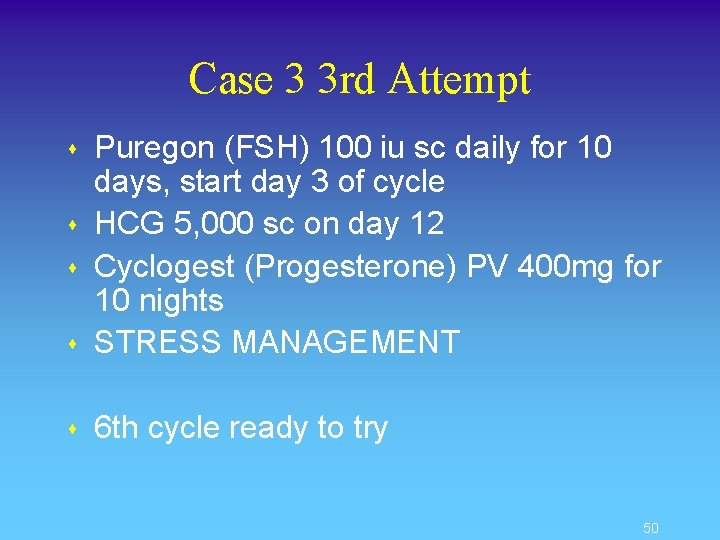 Case 3 3rd Attempt

- Puregon (FSH) 100 iu sc daily for 10 days, start day 3 of cycle
- HCG 5,000 sc on day 12
- Cyclogest (Progesterone) PV 400mg for 10 nights
- STRESS MANAGEMENT

- 6th cycle ready to try

50